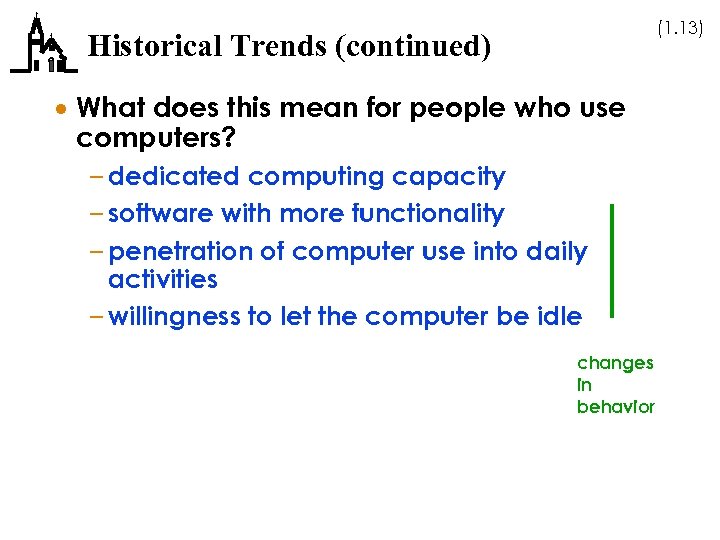 Historical Trends (continued)

(1.13)

• What does this mean for people who use computers?

– dedicated computing capacity

– software with more functionality

– penetration of computer use into daily activities

– willingness to let the computer be idle

changes in behavior